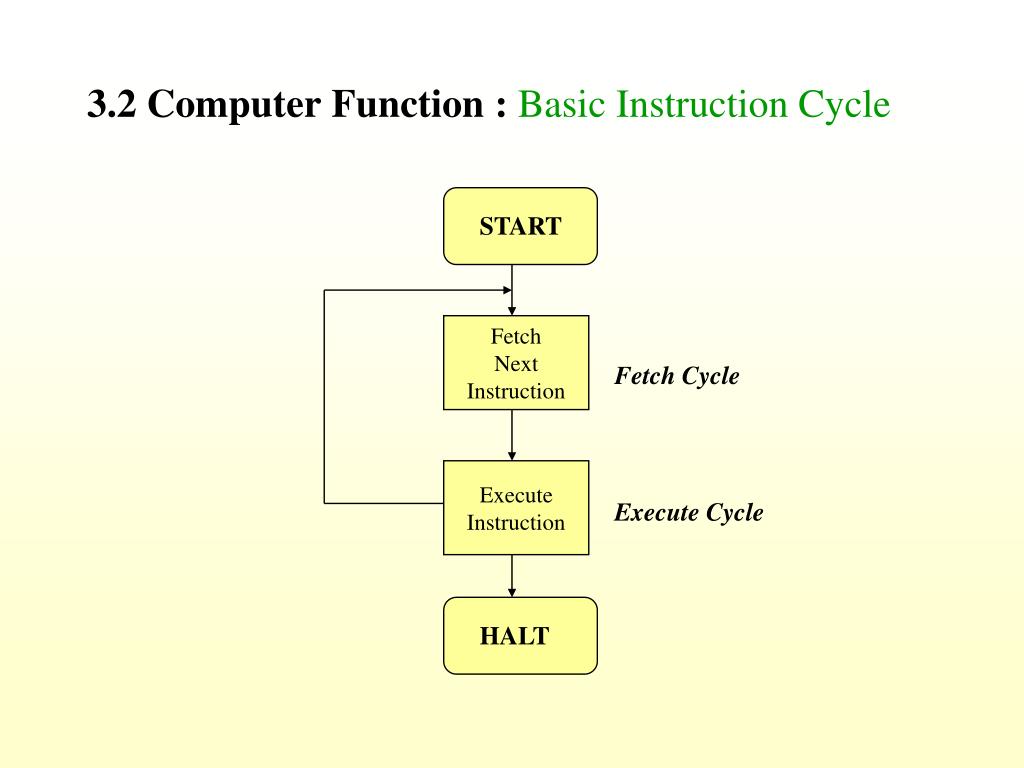 3.2 Computer Function : Basic Instruction Cycle

START

Fetch Next Instruction

Fetch Cycle

Execute Instruction

Execute Cycle

HALT